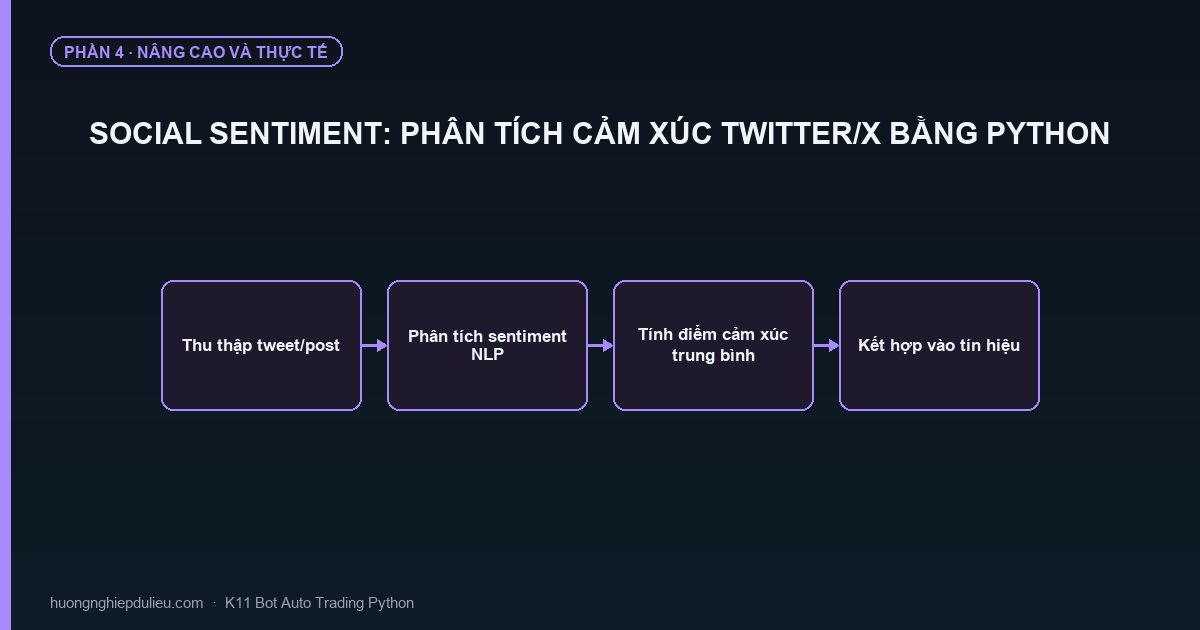 PHẦN 4 · NÂNG CAO VÀ THỰC TẾ

SOCIAL SENTIMENT: PHÂN TÍCH CẢM XÚC TWITTER/X BẰNG PYTHON

Thu thập tweet/post

Phân tích sentiment NLP

Tính điểm cảm xúc trung bình

Kết hợp vào tín hiệu

huongnghiepdulieu.com · K11 Bot Auto Trading Python